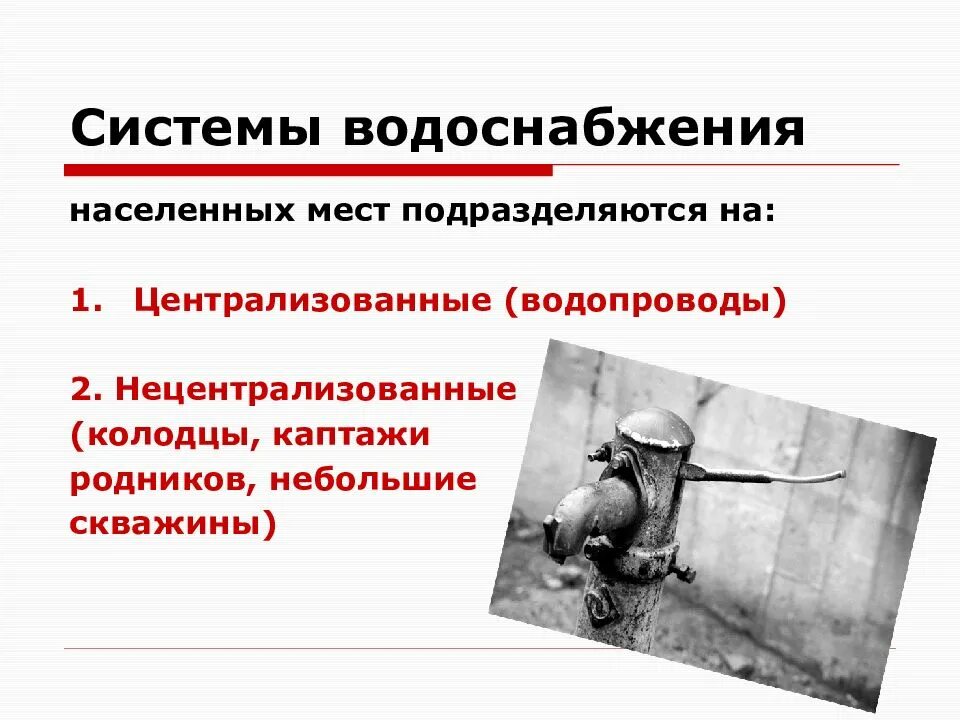 Системы водоснабжения

населенных мест подразделяются на:

1. Централизованные (водопроводы)

2. Нецентрализованные (колодцы, каптажи родников, небольшие скважины)